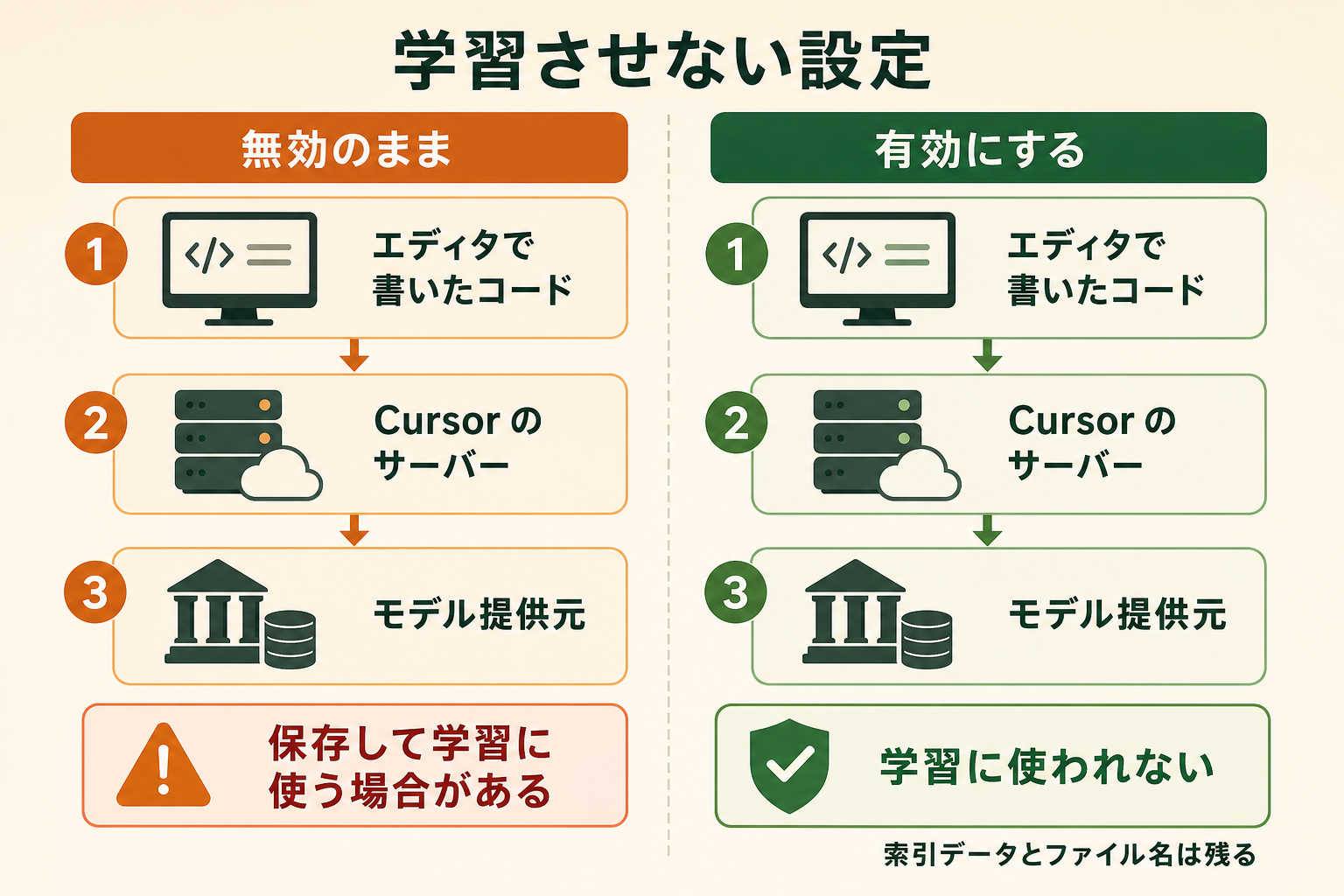 学習させない設定

無効のまま

1
</>
エディタで書いたコード

2
Cursor のサーバー

3
モデル提供元

保存して学習に使う場合がある

有効にする

1
</>
エディタで書いたコード

2
Cursor のサーバー

3
モデル提供元

学習に使われない

索引データとファイル名は残る